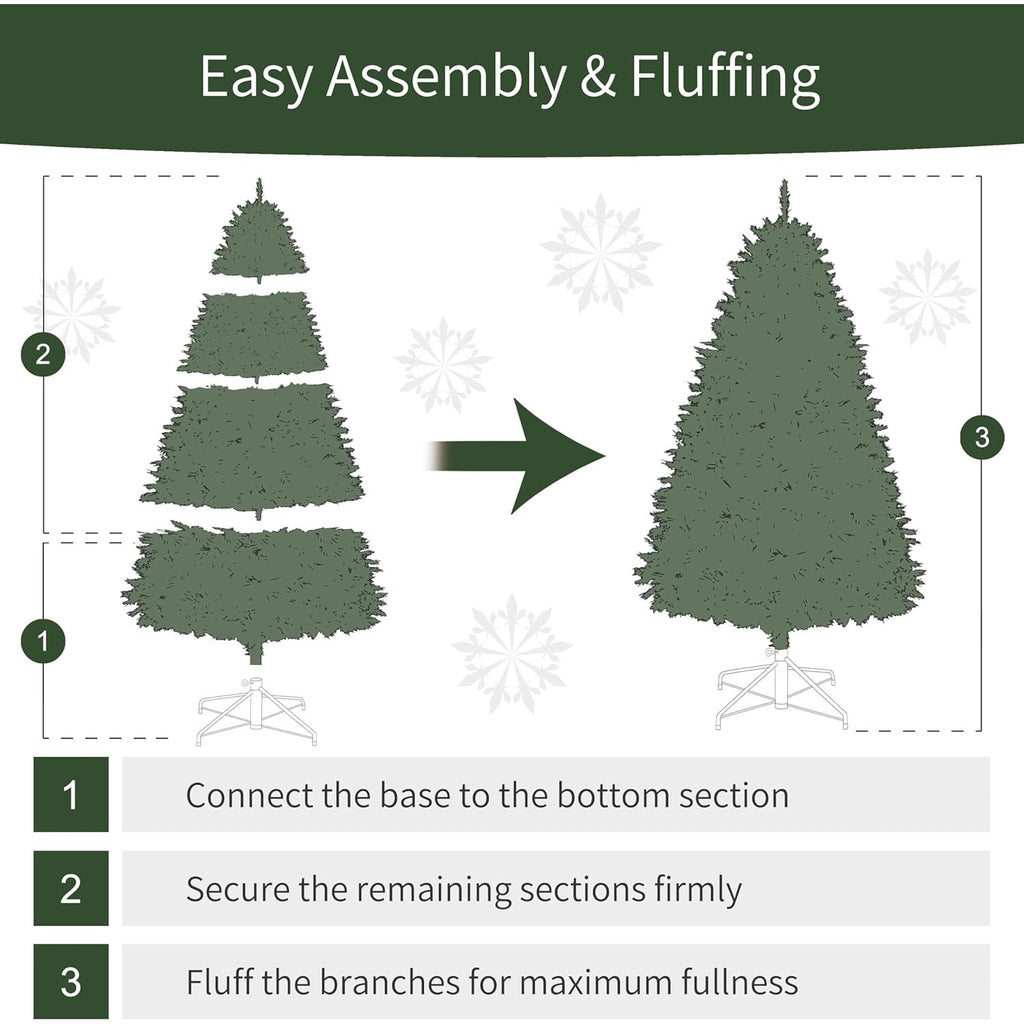 Easy Assembly & Fluffing

2

1

3

1 Connect the base to the bottom section

2 Secure the remaining sections firmly

3 Fluff the branches for maximum fullness